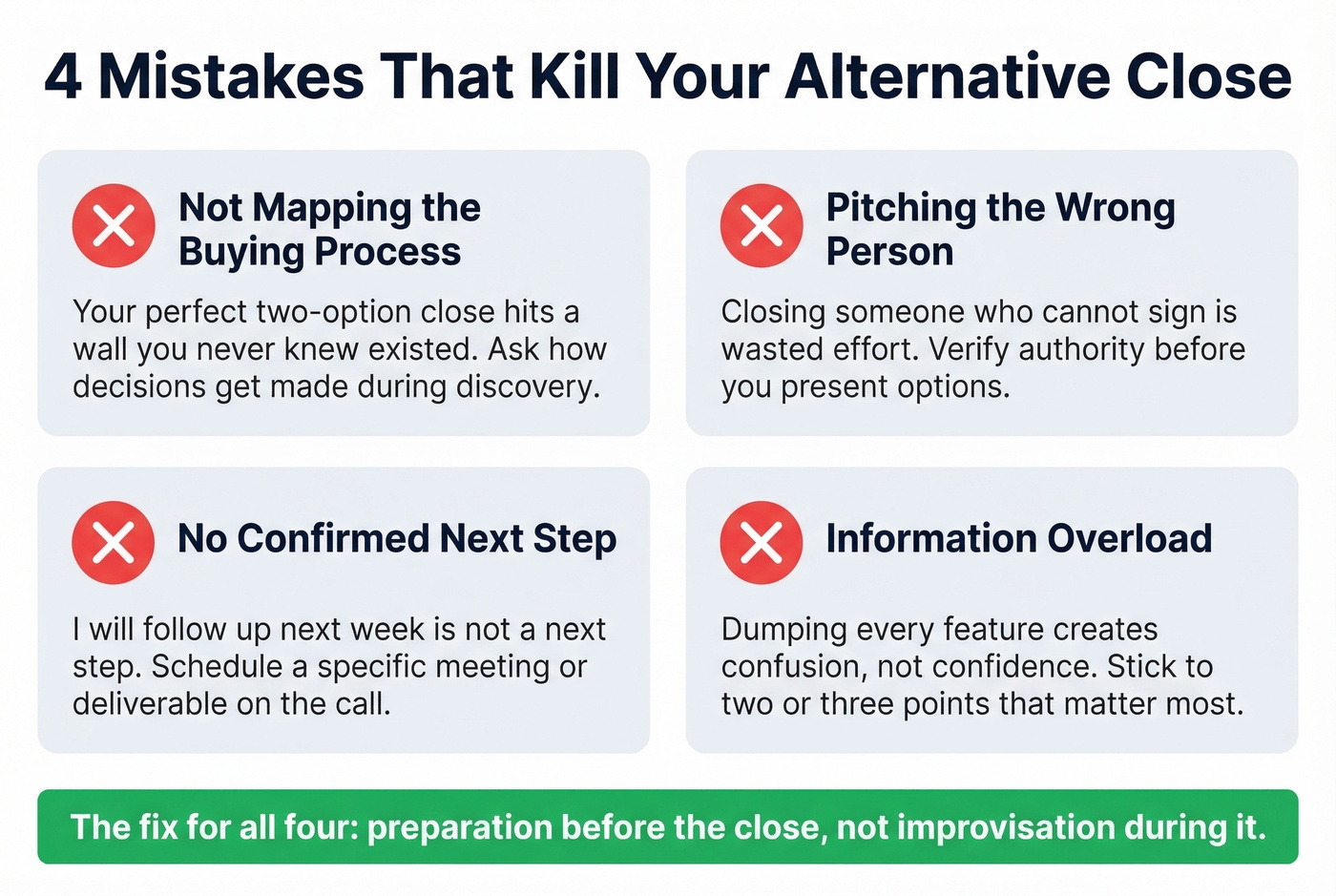 4 Mistakes That Kill Your Alternative Close

Not Mapping the Buying Process

Your perfect two-option close hits a wall you never knew existed. Ask how decisions get made during discovery.

Pitching the Wrong Person

Closing someone who cannot sign is wasted effort. Verify authority before you present options.

No Confirmed Next Step

I will follow up next week is not a next step. Schedule a specific meeting or deliverable on the call.

Information Overload

Dumping every feature creates confusion, not confidence. Stick to two or three points that matter most.

The fix for all four: preparation before the close, not improvisation during it.